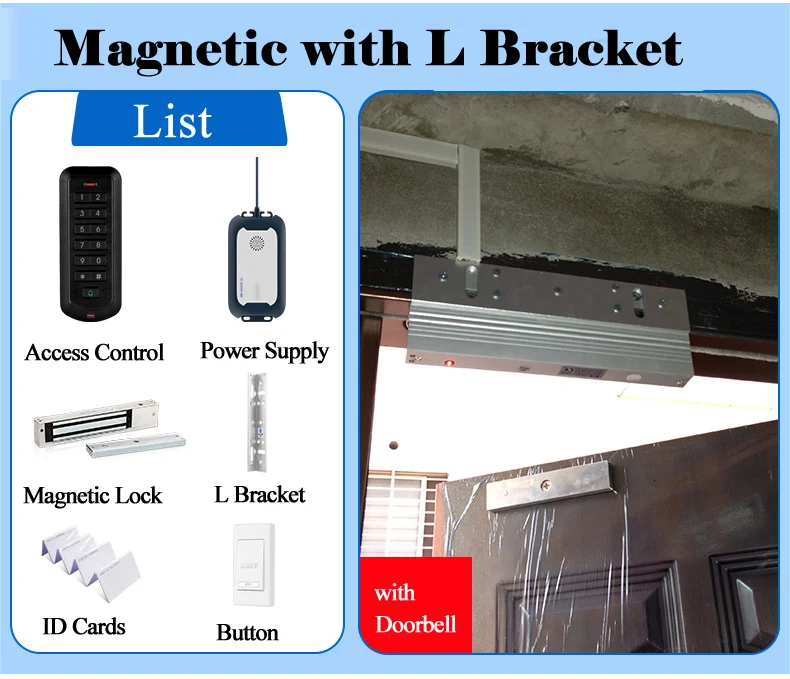 Magnetic with L Bracket

List

1 2
3 4
5 6
7 8
9 0
* #

Access Control

Power Supply

Magnetic Lock

L Bracket

ID Cards

EXIT

Button

with Doorbell